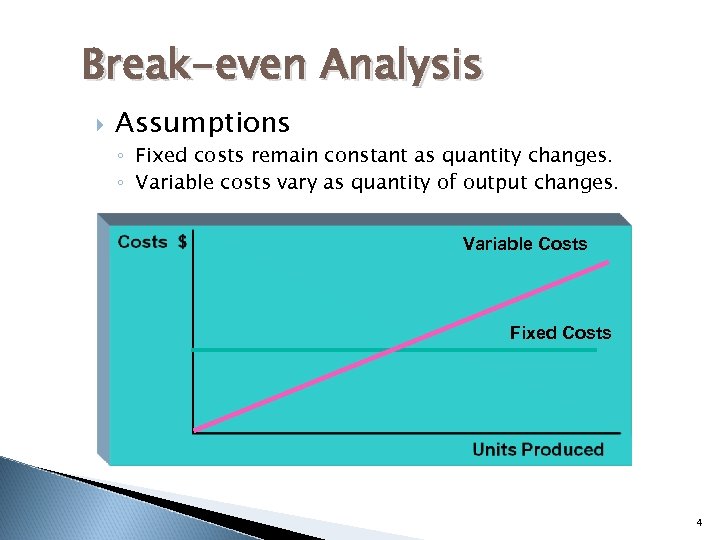 Break-even Analysis

Assumptions

◦ Fixed costs remain constant as quantity changes.
◦ Variable costs vary as quantity of output changes.

Costs $

Variable Costs

Fixed Costs

Units Produced

4